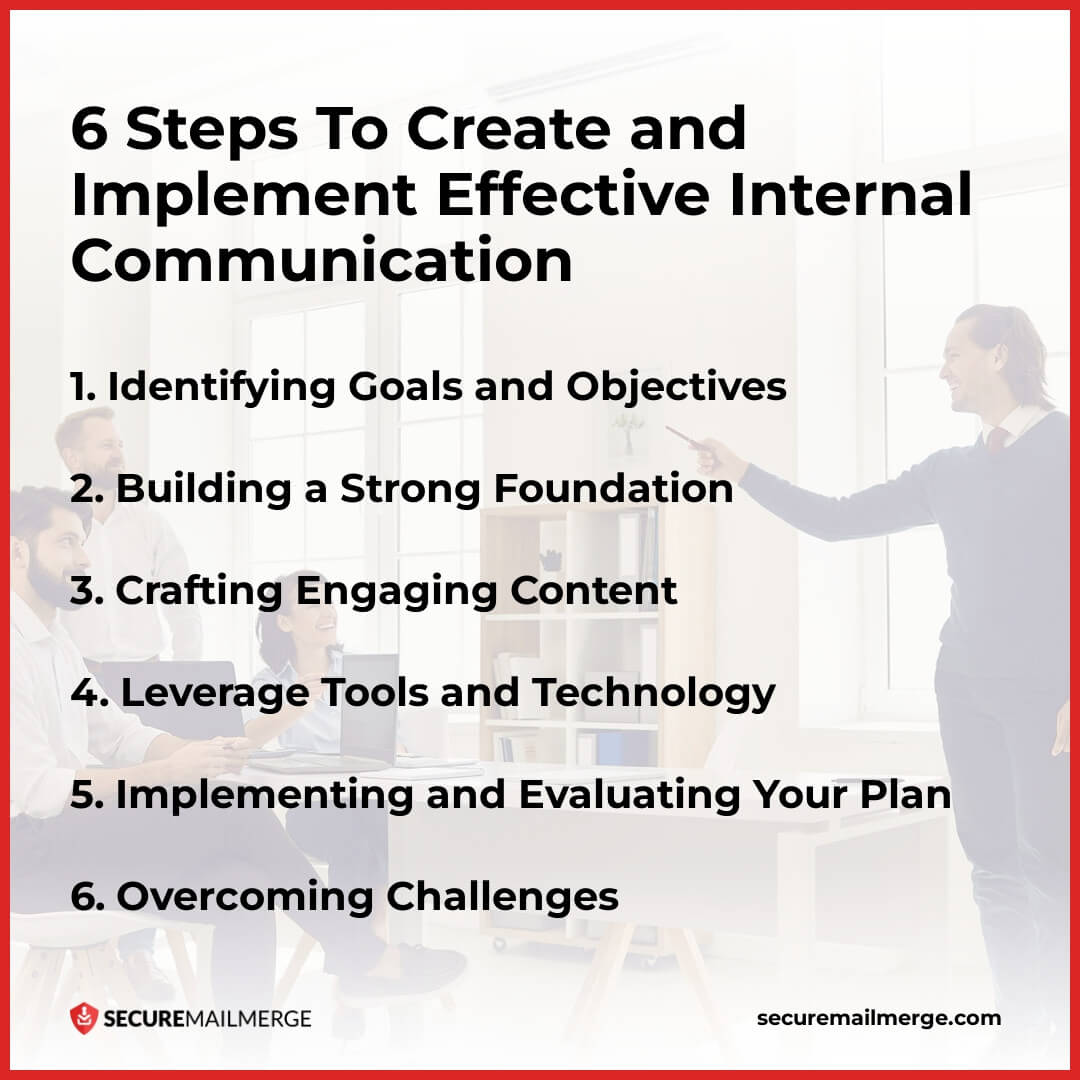 6 Steps To Create and Implement Effective Internal Communication

1. Identifying Goals and Objectives

2. Building a Strong Foundation

3. Crafting Engaging Content

4. Leverage Tools and Technology

5. Implementing and Evaluating Your Plan

6. Overcoming Challenges

SECUREMAILMERGE

securemailmerge.com